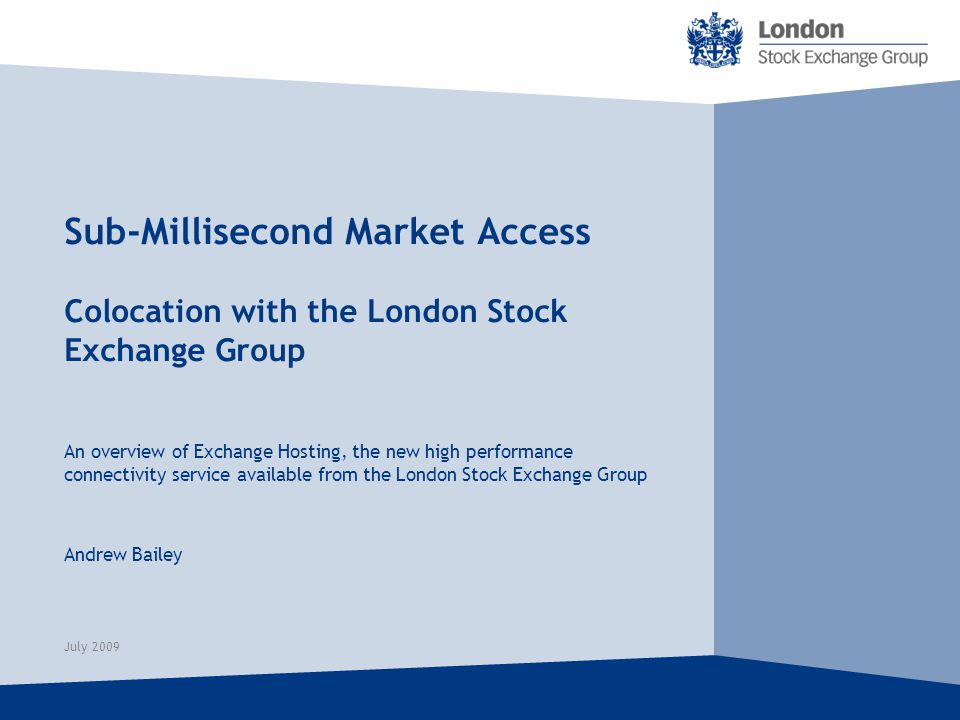 London
Stock Exchange Group

Sub-Millisecond Market Access

Colocation with the London Stock Exchange Group

An overview of Exchange Hosting, the new high performance connectivity service available from the London Stock Exchange Group

Andrew Bailey

July 2009